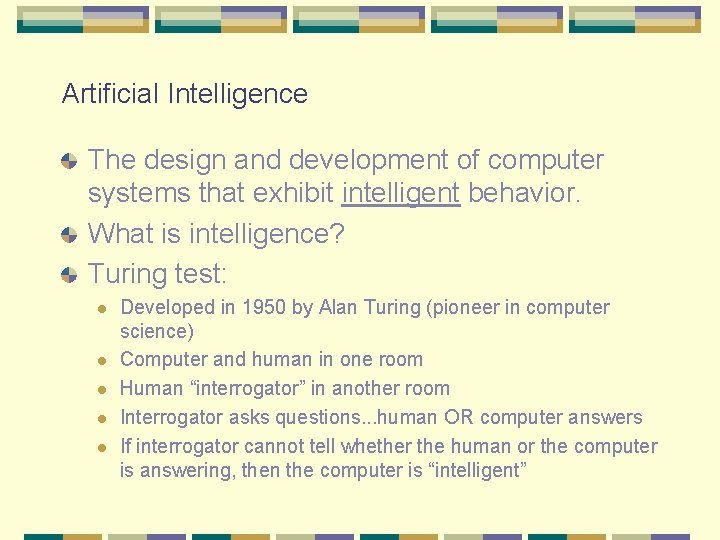 Artificial Intelligence

The design and development of computer systems that exhibit intelligent behavior.

What is intelligence?

Turing test:

Developed in 1950 by Alan Turing (pioneer in computer science)

Computer and human in one room

Human “interrogator” in another room

Interrogator asks questions...human OR computer answers

If interrogator cannot tell whether the human or the computer is answering, then the computer is “intelligent”